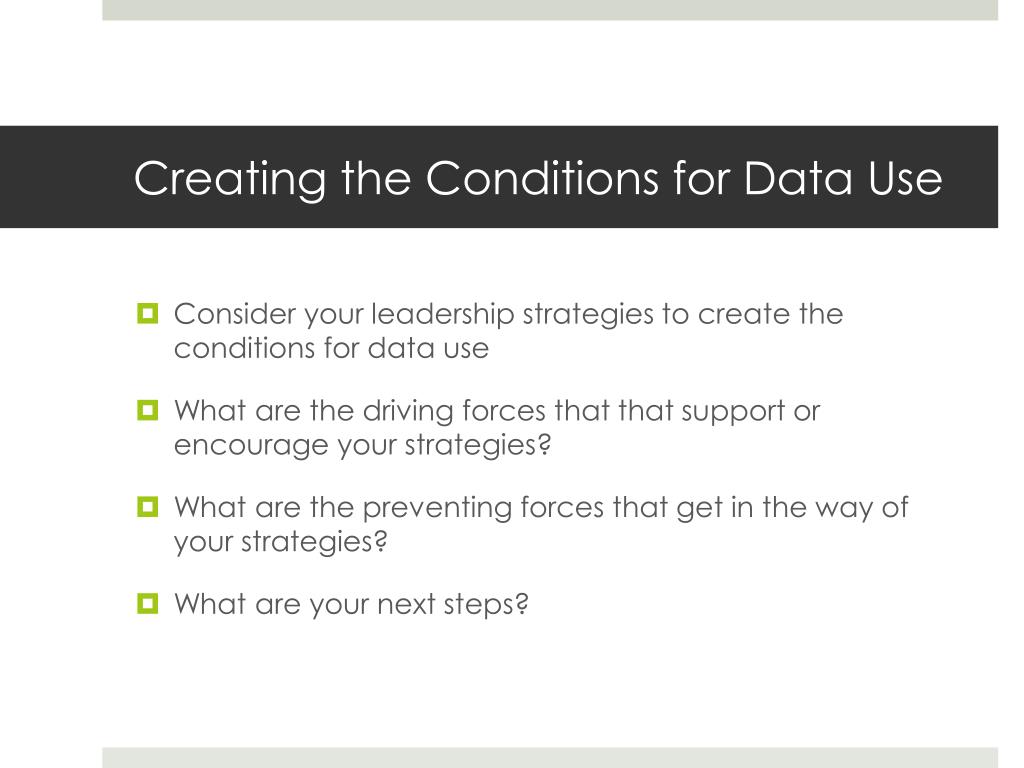 Creating the Conditions for Data Use

Consider your leadership strategies to create the conditions for data use

What are the driving forces that that support or encourage your strategies?

What are the preventing forces that get in the way of your strategies?

What are your next steps?